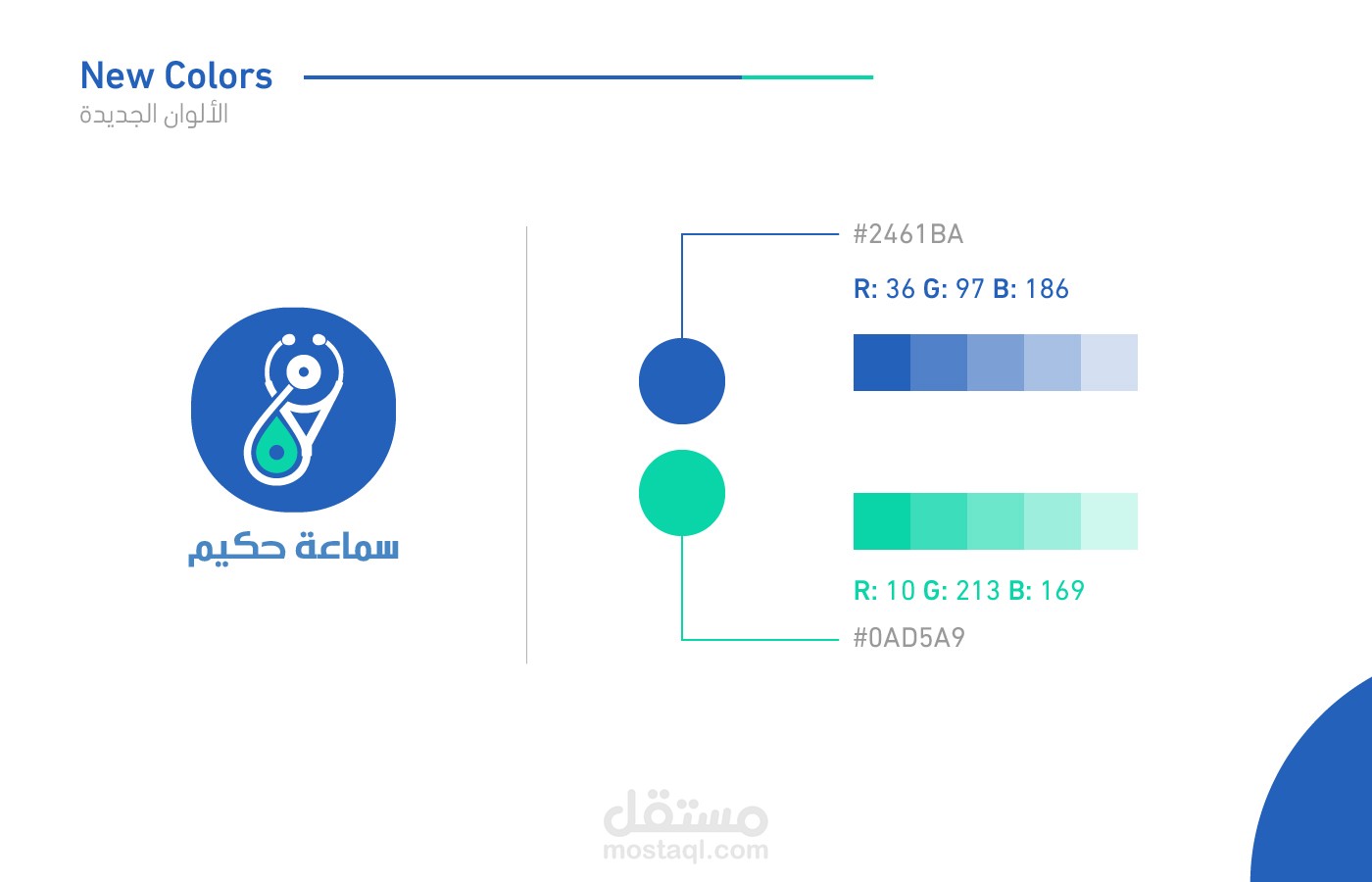 New Colors
الألوان الجديدة

سماعة حكيم

#2461BA

R: 36 G: 97 B: 186

R: 10 G: 213 B: 169

#0AD5A9

مستقل
mostaql.com